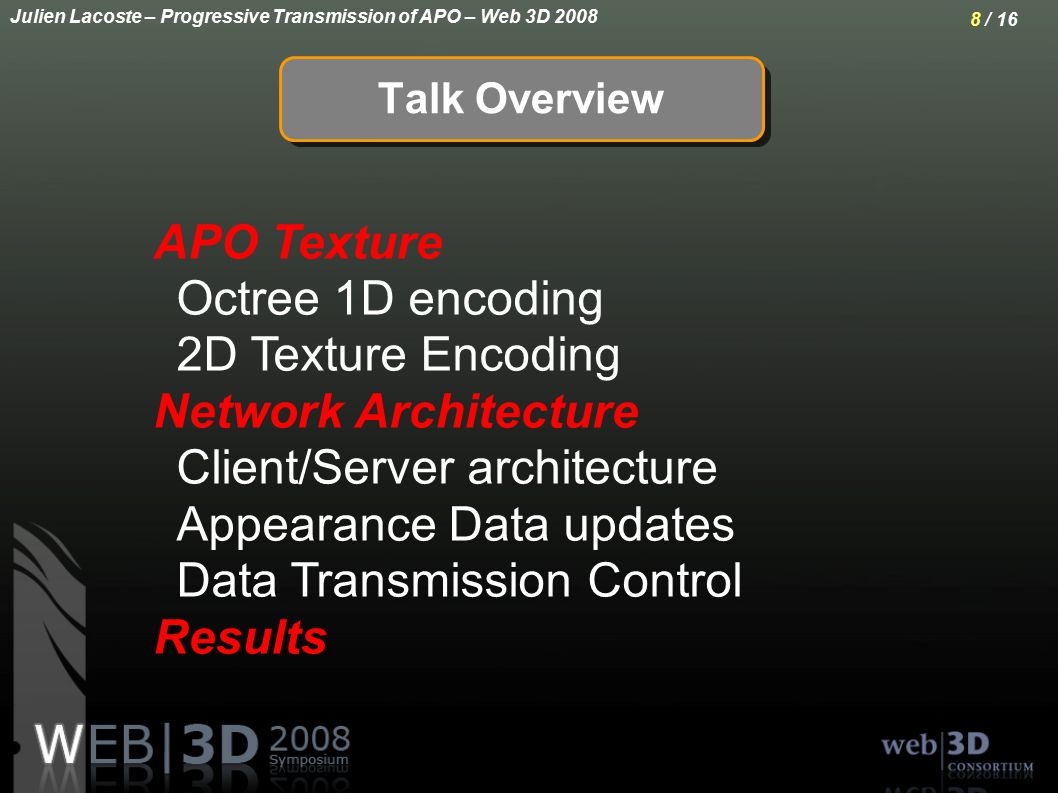 Julien Lacoste – Progressive Transmission of APO – Web 3D 2008

8 / 16

Talk Overview

APO Texture
Octree 1D encoding
2D Texture Encoding
Network Architecture
Client/Server architecture
Appearance Data updates
Data Transmission Control
Results

WEB|3D 2008 Symposium

web|3D CONSORTIUM